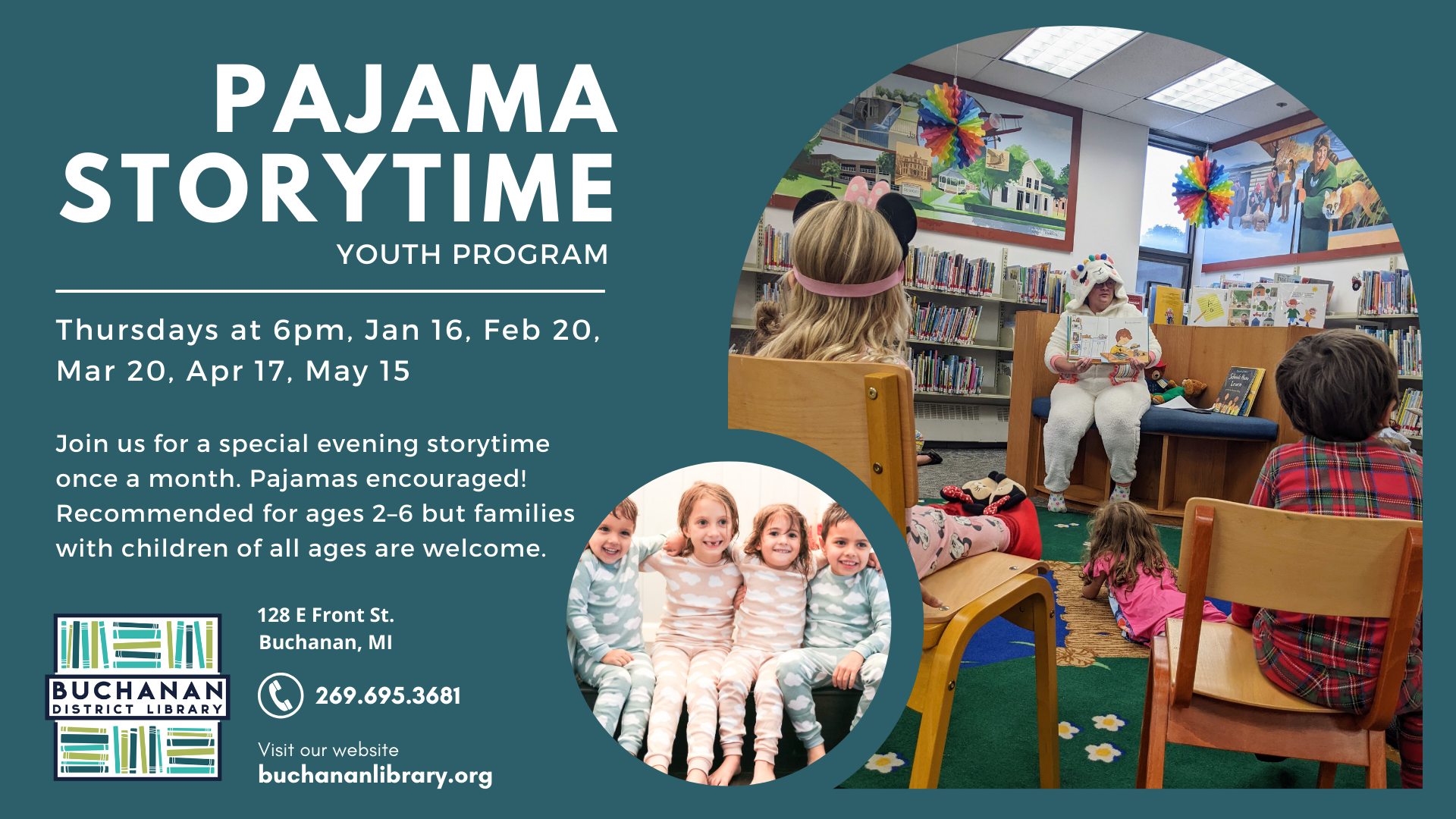 PAJAMA STORYTIME

YOUTH PROGRAM

Thursdays at 6pm, Jan 16, Feb 20, Mar 20, Apr 17, May 15

Join us for a special evening storytime once a month. Pajamas encouraged! Recommended for ages 2–6 but families with children of all ages are welcome.

BUCHANAN DISTRICT LIBRARY

128 E Front St.
Buchanan, MI

269.695.3681

Visit our website
buchananlibrary.org